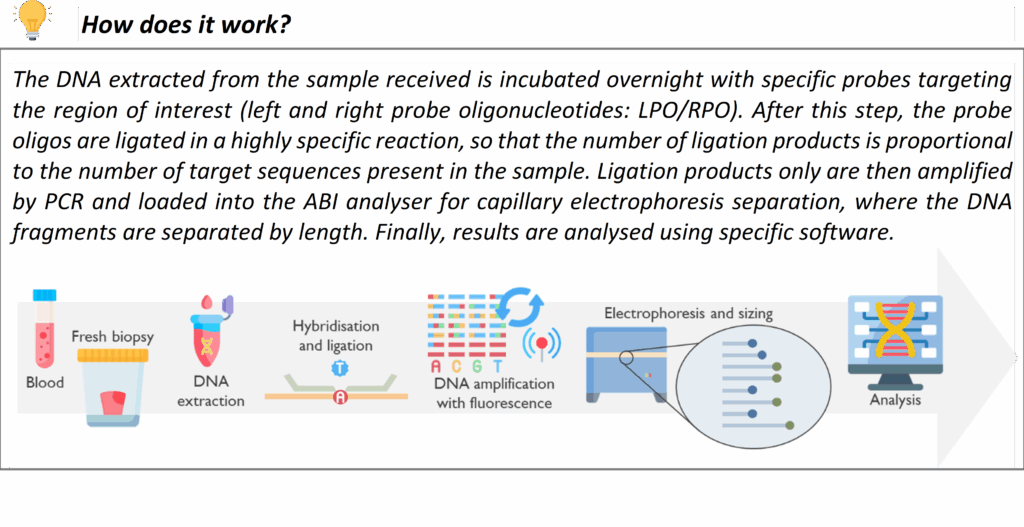 How does it work?

The DNA extracted from the sample received is incubated overnight with specific probes targeting the region of interest (left and right probe oligonucleotides: LPO/RPO). After this step, the probe oligos are ligated in a highly specific reaction, so that the number of ligation products is proportional to the number of target sequences present in the sample. Ligation products only are then amplified by PCR and loaded into the ABI analyser for capillary electrophoresis separation, where the DNA fragments are separated by length. Finally, results are analysed using specific software.

Blood

Fresh biopsy

DNA extraction

Hybridisation and ligation

T

A

A C G T

DNA amplification with fluorescence

Electrophoresis and sizing

Analysis